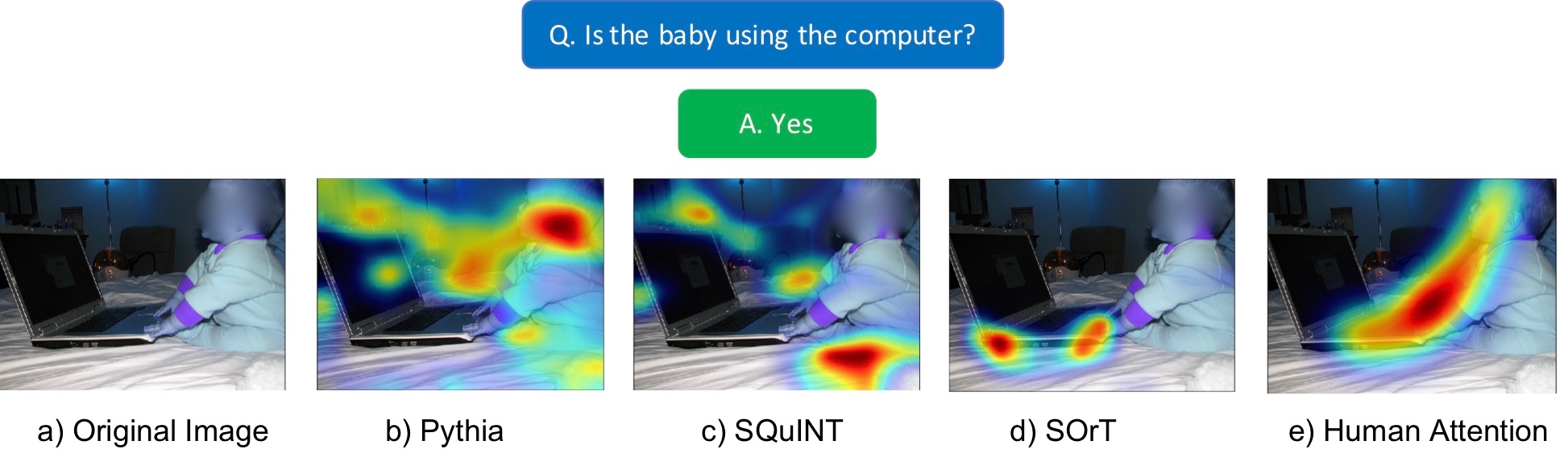 Q. Is the baby using the computer?

A. Yes

a) Original Image

b) Pythia

c) SQuINT

d) SOrT

e) Human Attention